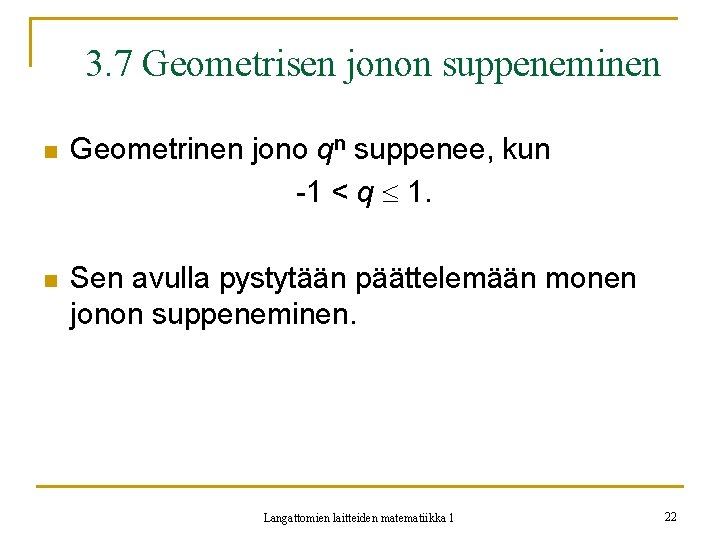 3.7 Geometrisen jonon suppeneminen

Geometrinen jono $q^n$ suppenee, kun
$-1 < q \leq 1$.

Sen avulla pystytään päättelemään monen jonon suppeneminen.

Langattomien laitteiden matematiikka 1

22